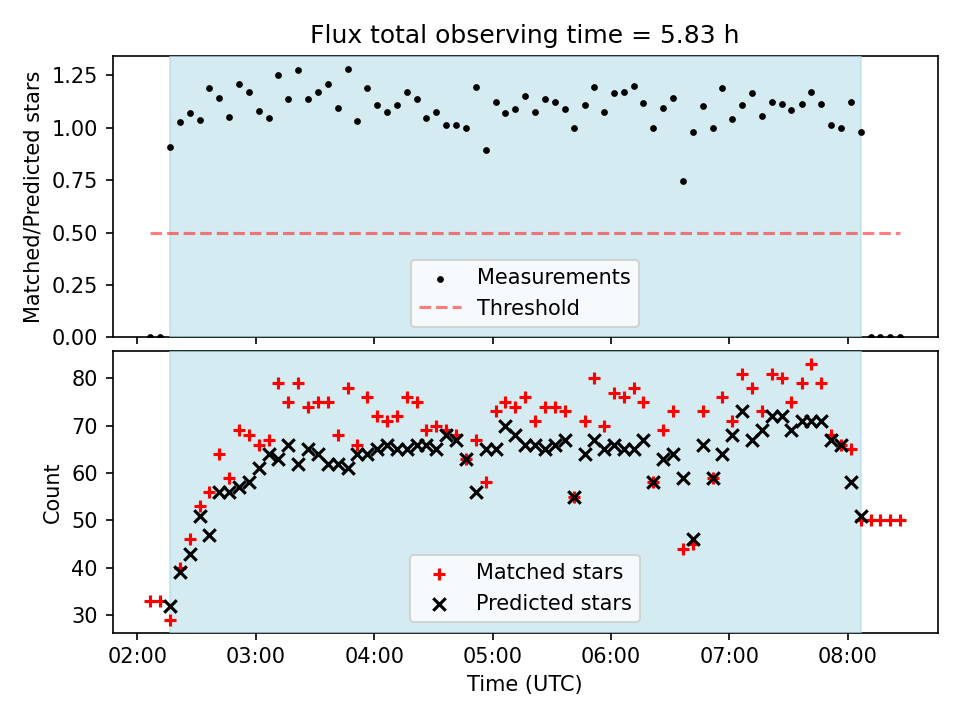 Flux total observing time = 5.83 h

Matched/Predicted stars

1.25
1.00
0.75
0.50
0.25
0.00

Measurements
Threshold

Count

80
70
60
50
40
30

Matched stars
Predicted stars

02:00
03:00
04:00
05:00
06:00
07:00
08:00

Time (UTC)